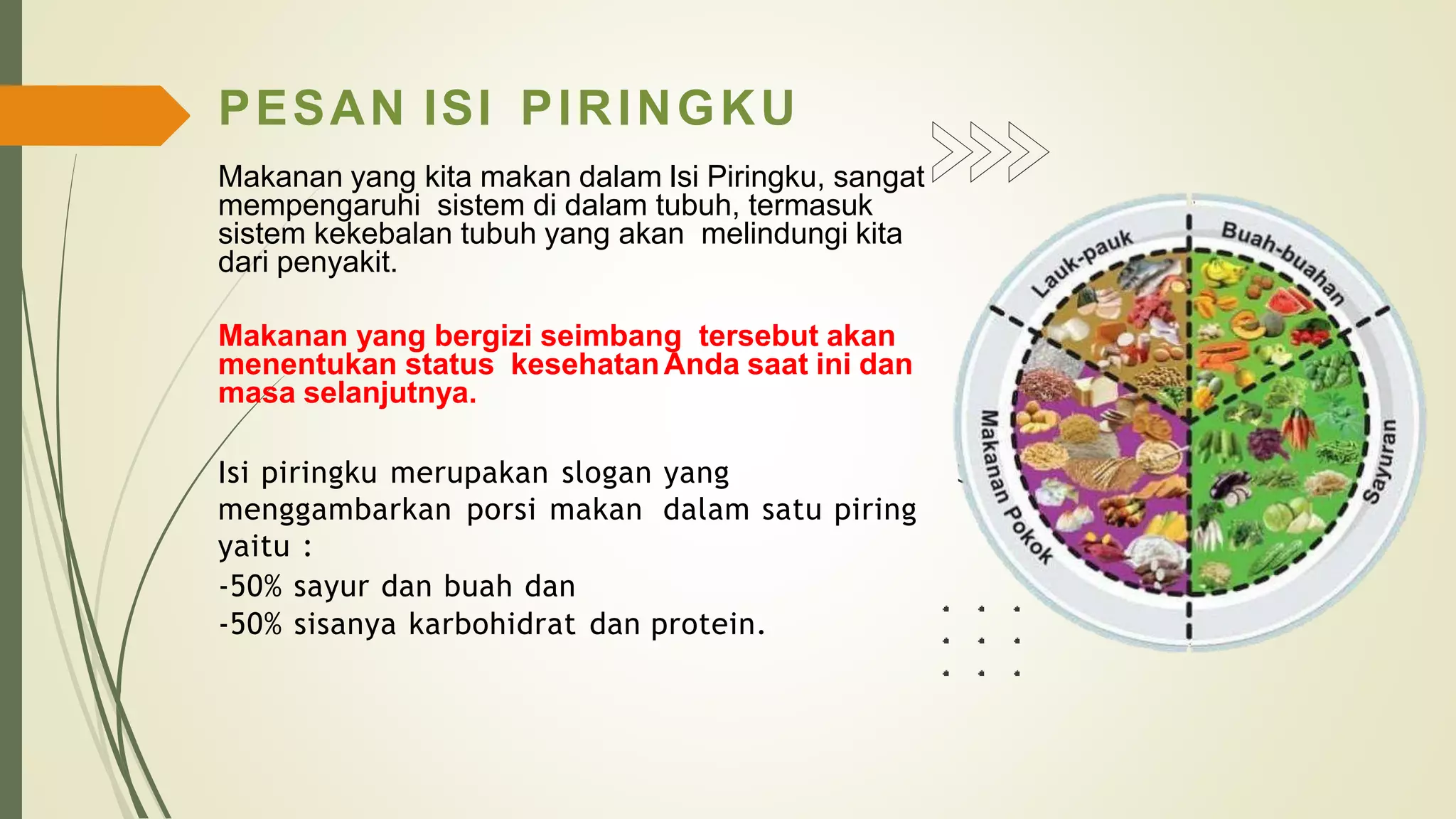 PESAN ISI PIRINGKU

Makanan yang kita makan dalam Isi Piringku, sangat mempengaruhi sistem di dalam tubuh, termasuk sistem kekebalan tubuh yang akan melindungi kita dari penyakit.

Makanan yang bergizi seimbang tersebut akan menentukan status kesehatan Anda saat ini dan masa selanjutnya.

Isi piringku merupakan slogan yang menggambarkan porsi makan dalam satu piring yaitu :
-50% sayur dan buah dan
-50% sisanya karbohidrat dan protein.

Lauk-pauk
Buah-buahan
Makanan Pokok
Sayuran